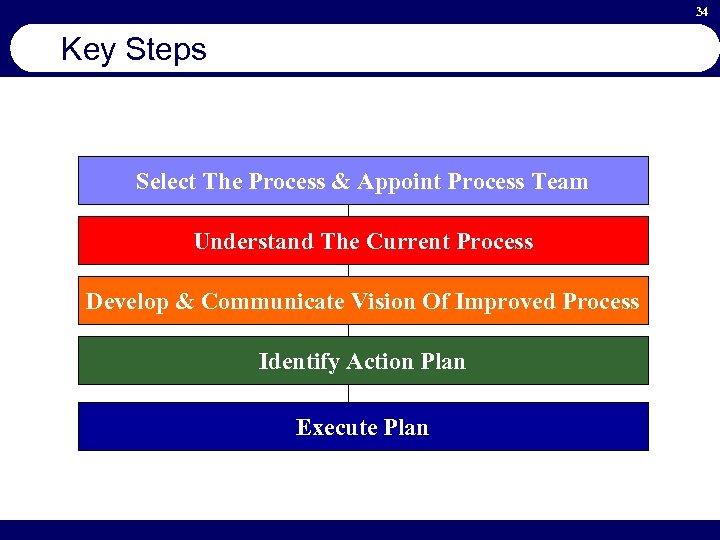 34

Key Steps

Select The Process & Appoint Process Team

Understand The Current Process

Develop & Communicate Vision Of Improved Process

Identify Action Plan

Execute Plan